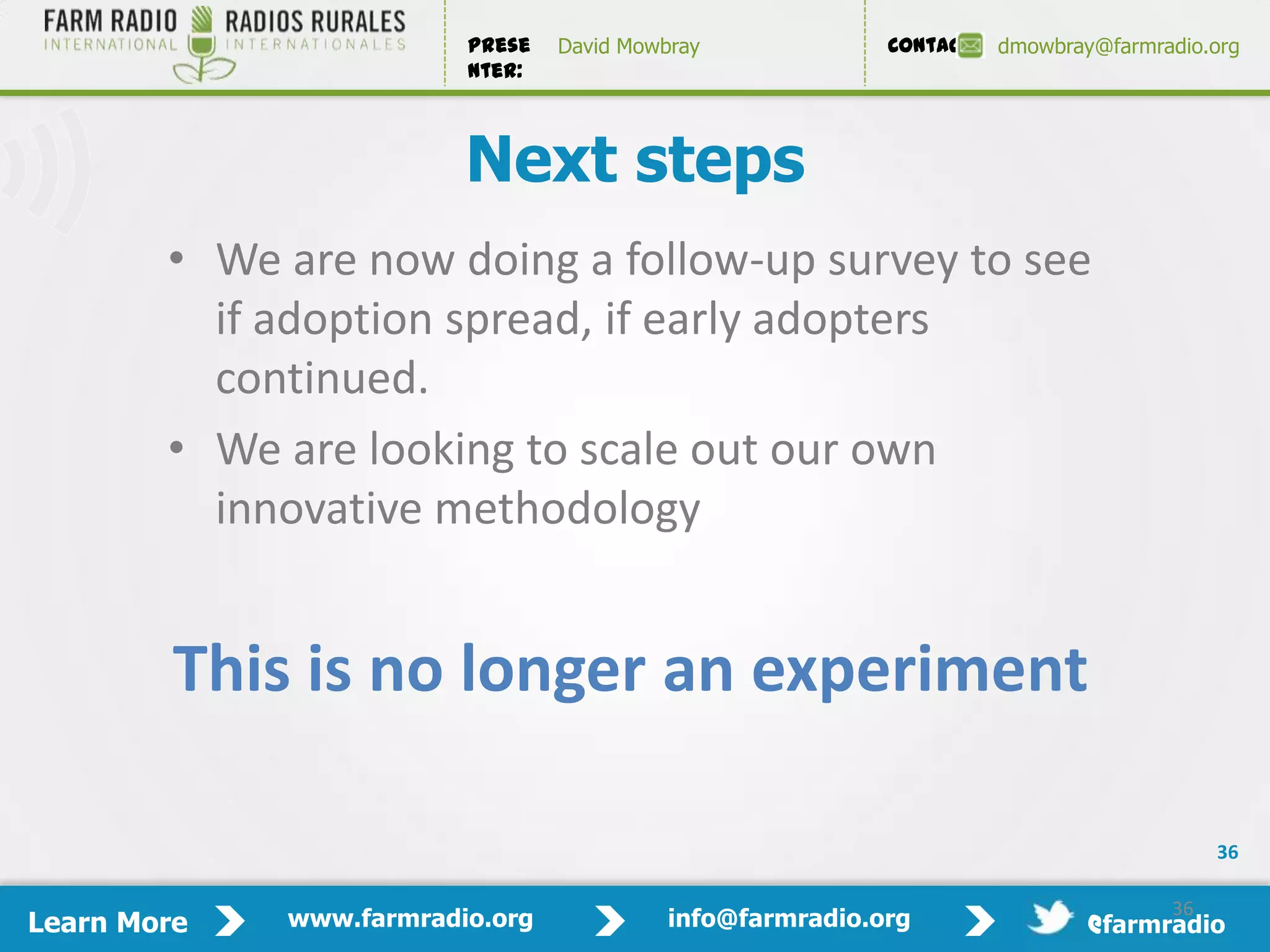 FARM RADIO INTERNATIONAL RADIOS RURALES INTERNATIONALES

PRESE NTER: David Mowbray

CONTAC dmowbray@farmradio.org

Next steps

• We are now doing a follow-up survey to see if adoption spread, if early adopters continued.

• We are looking to scale out our own innovative methodology

This is no longer an experiment

36

Learn More www.farmradio.org info@farmradio.org 36 @farmradio